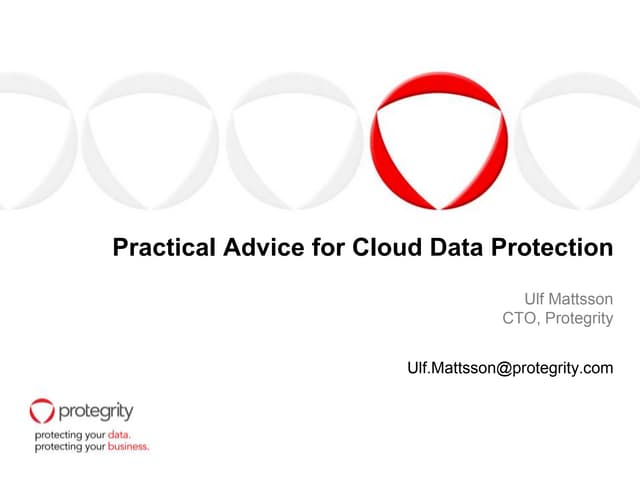 Practical Advice for Cloud Data Protection

Ulf Mattsson
CTO, Protegrity

Ulf.Mattsson@protegrity.com

protegrity
protecting your data.
protecting your business.